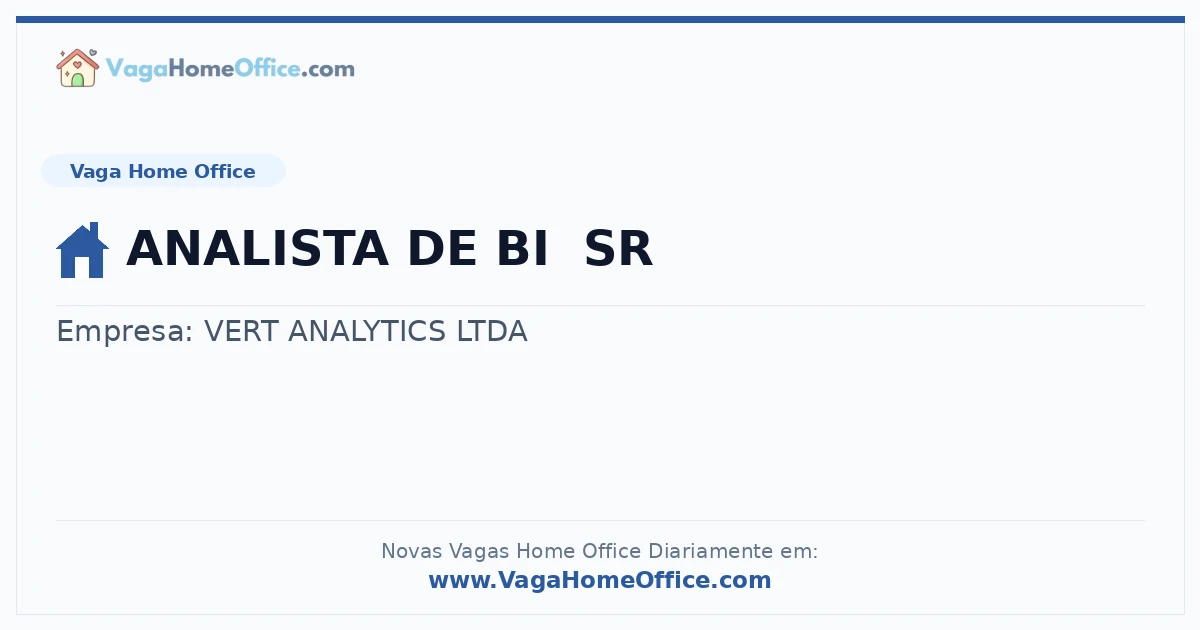 VagaHomeOffice.com

Vaga Home Office

ANALISTA DE BI SR

Empresa: VERT ANALYTICS LTDA

Novas Vagas Home Office Diariamente em:
www.VagaHomeOffice.com